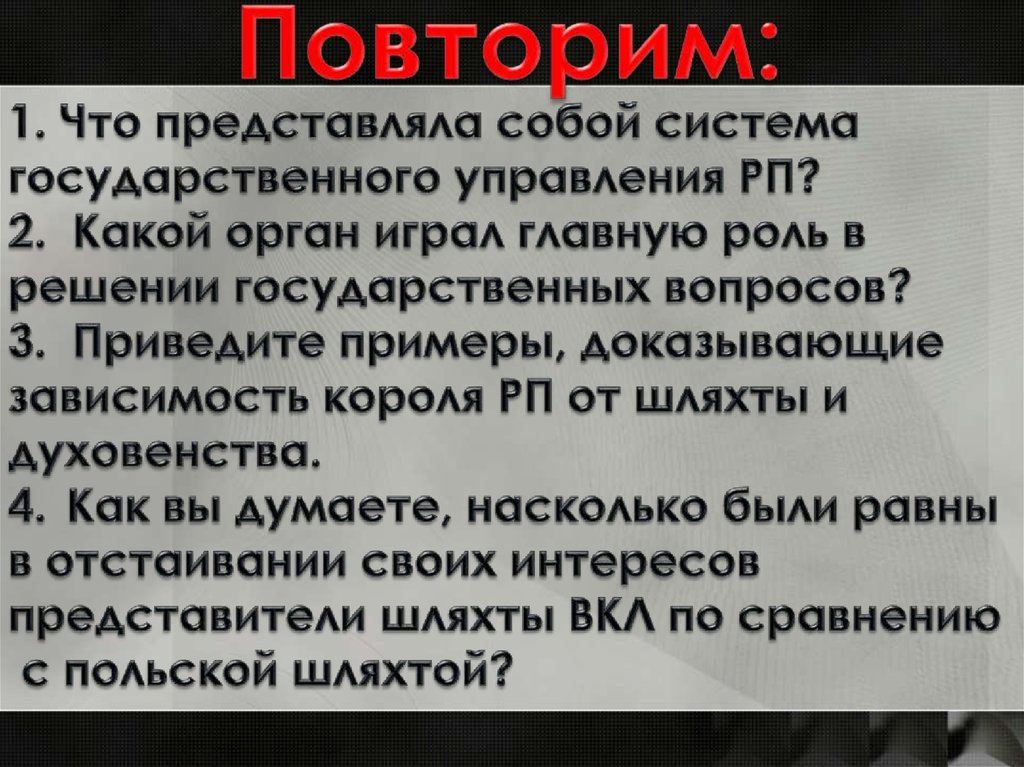 Повторим:

1. Что представляла собой система государственного управления РП?
2. Какой орган играл главную роль в решении государственных вопросов?
3. Приведите примеры, доказывающие зависимость короля РП от шляхты и духовенства.
4. Как вы думаете, насколько были равны в отстаивании своих интересов представители шляхты ВКЛ по сравнению с польской шляхтой?